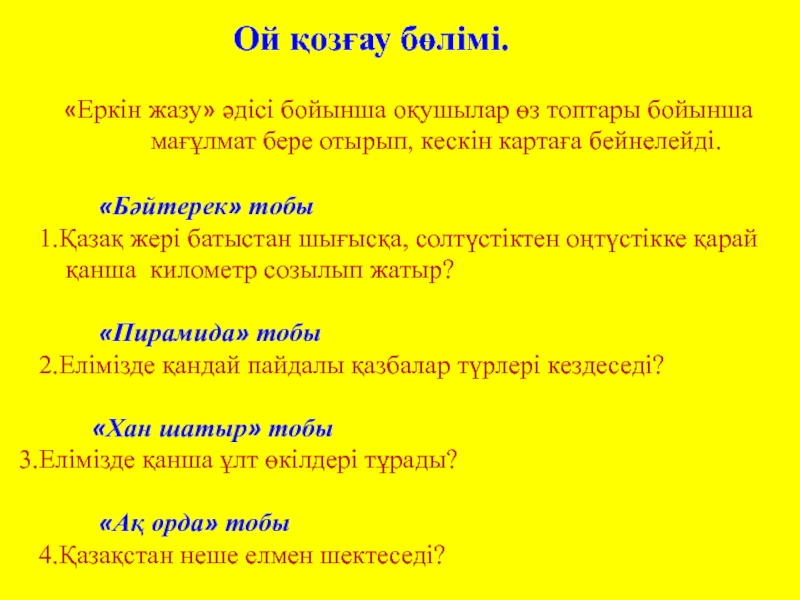 Ой қозғау бөлімі.

«Еркін жазу» әдісі бойынша оқушылар өз топтары бойынша мағұлмат бере отырып, кескін картаға бейнелейді.

«Бәйтерек» тобы
1.Қазақ жері батыстан шығысқа, солтүстіктен оңтүстікке қарай қанша километр созылып жатыр?

«Пирамида» тобы
2.Елімізде қандай пайдалы қазбалар түрлері кездеседі?

«Хан шатыр» тобы
3.Елімізде қанша ұлт өкілдері тұрады?

«Ақ орда» тобы
4.Қазақстан неше елмен шектеседі?